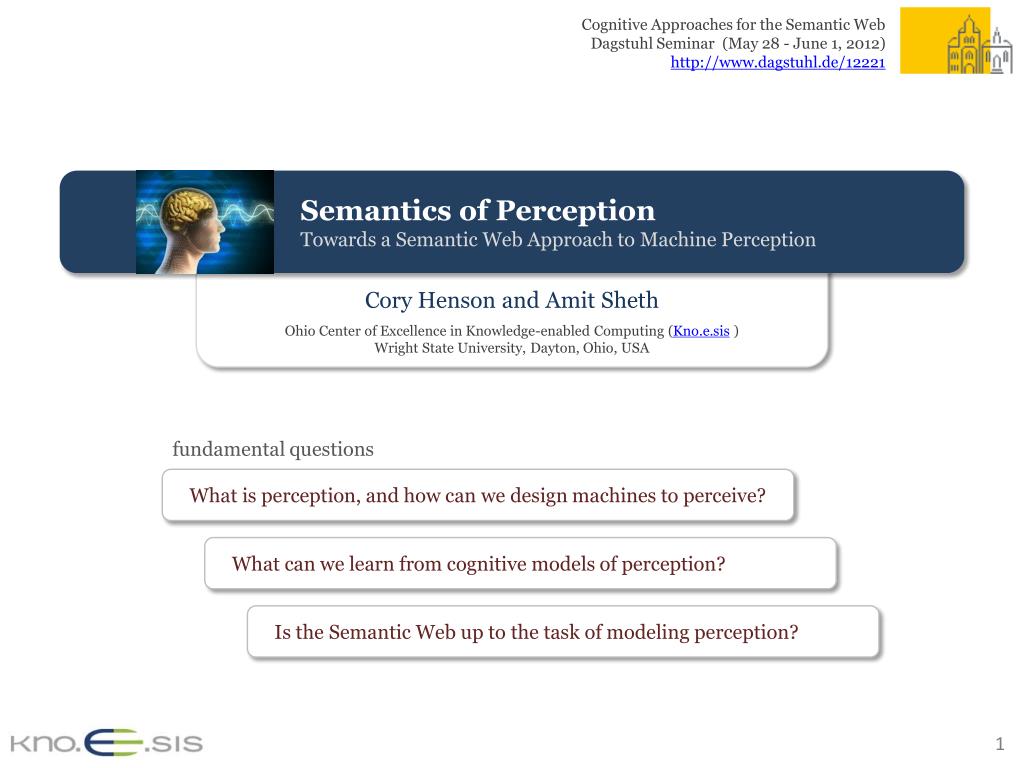 Cognitive Approaches for the Semantic Web
Dagstuhl Seminar (May 28 - June 1, 2012)
http://www.dagstuhl.de/12221

Semantics of Perception
Towards a Semantic Web Approach to Machine Perception

Cory Henson and Amit Sheth
Ohio Center of Excellence in Knowledge-enabled Computing (Kno.e.sis )
Wright State University, Dayton, Ohio, USA

fundamental questions

What is perception, and how can we design machines to perceive?

What can we learn from cognitive models of perception?

Is the Semantic Web up to the task of modeling perception?

kno.e.sis

1